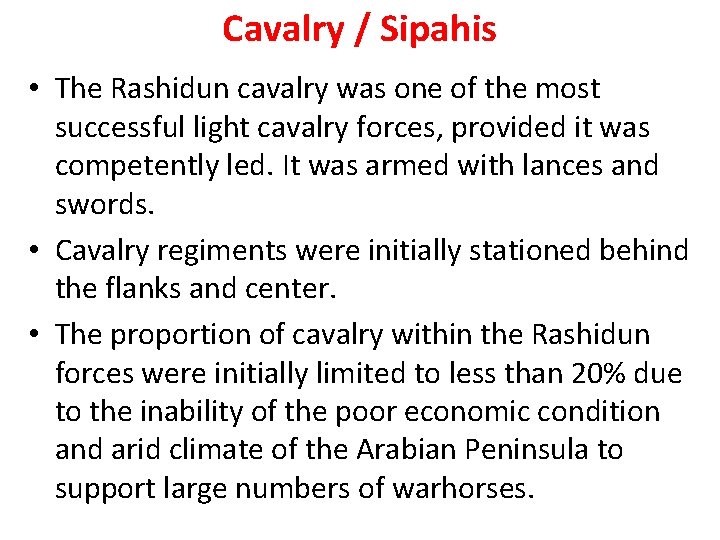 Cavalry / Sipahis

• The Rashidun cavalry was one of the most successful light cavalry forces, provided it was competently led. It was armed with lances and swords.

• Cavalry regiments were initially stationed behind the flanks and center.

• The proportion of cavalry within the Rashidun forces were initially limited to less than 20% due to the inability of the poor economic condition and arid climate of the Arabian Peninsula to support large numbers of warhorses.